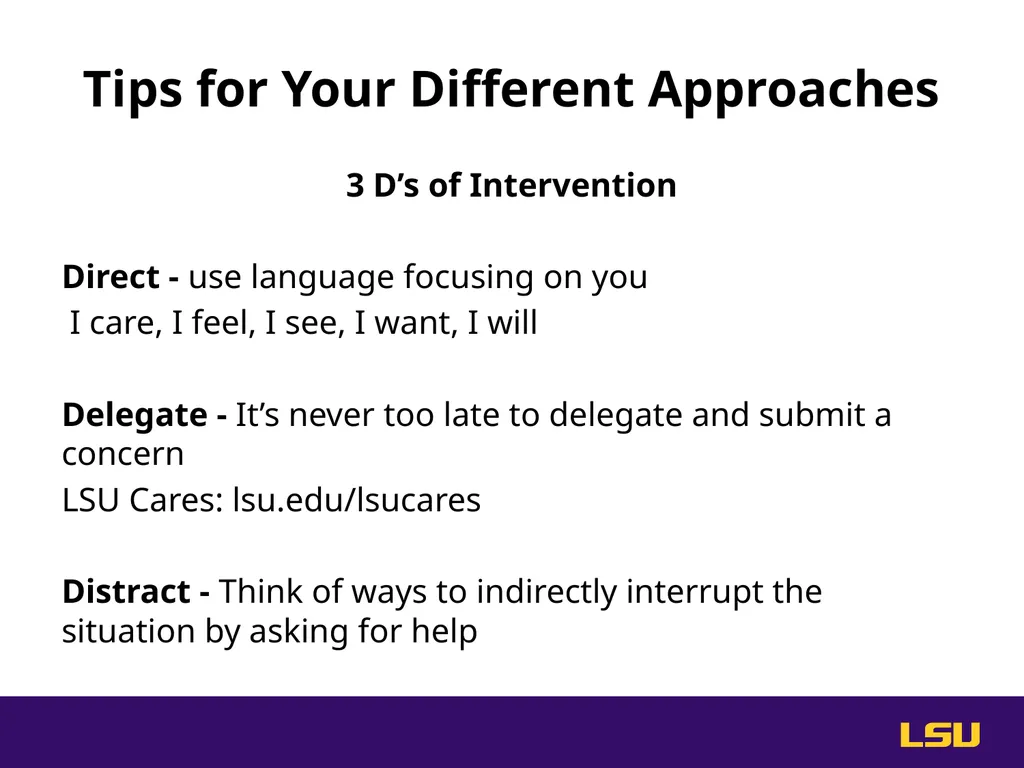 Tips for Your Different Approaches

3 D’s of Intervention

Direct - use language focusing on you
I care, I feel, I see, I want, I will

Delegate - It’s never too late to delegate and submit a concern
LSU Cares: lsu.edu/lsucares

Distract - Think of ways to indirectly interrupt the situation by asking for help

LSU